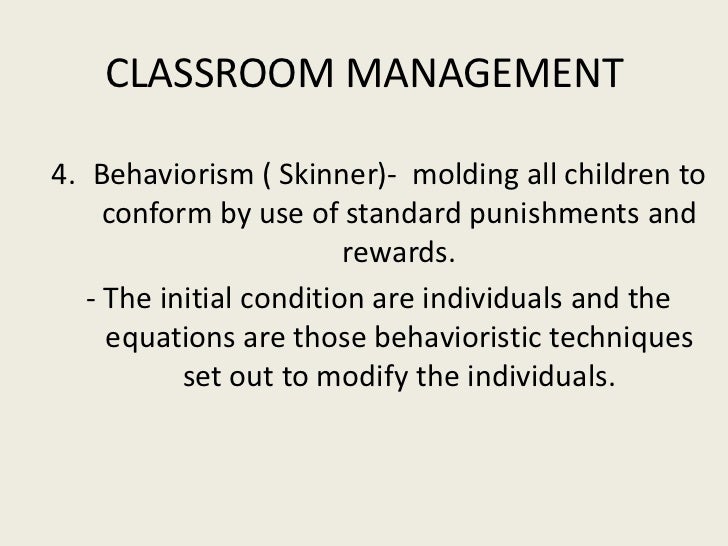 CLASSROOM MANAGEMENT

4. Behaviorism ( Skinner)- molding all children to conform by use of standard punishments and rewards.

- The initial condition are individuals and the equations are those behavioristic techniques set out to modify the individuals.